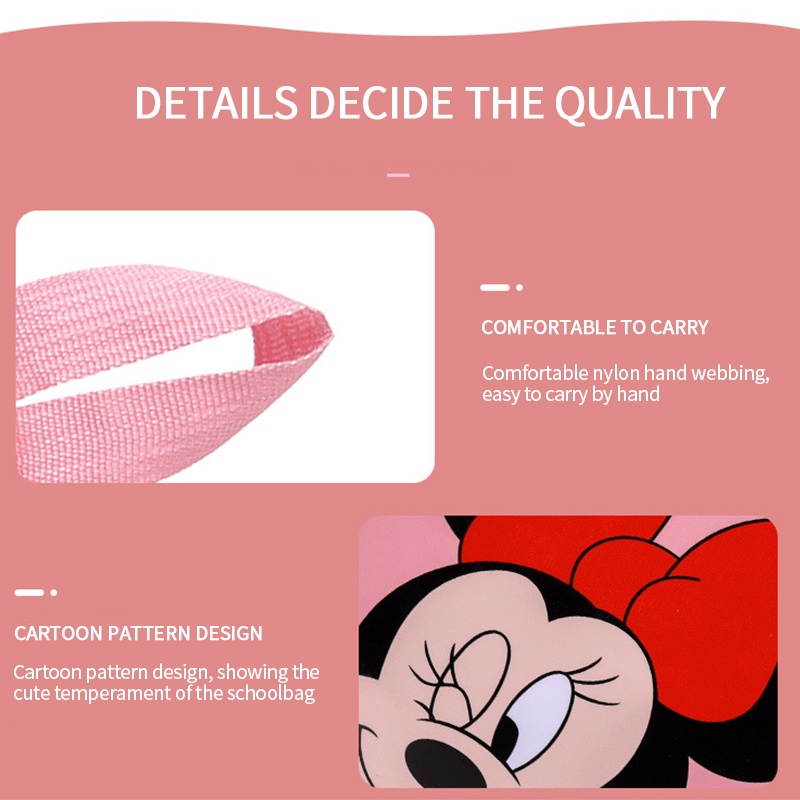 DETAILS DECIDE THE QUALITY

COMFORTABLE TO CARRY

Comfortable nylon hand webbing, easy to carry by hand

CARTOON PATTERN DESIGN

Cartoon pattern design, showing the cute temperament of the schoolbag